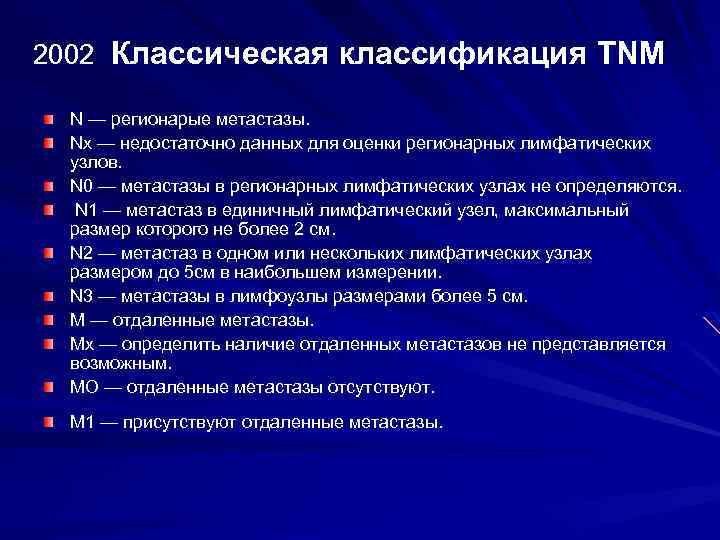 2002 Классическая классификация TNM

N — регионарые метастазы.

Nx — недостаточно данных для оценки регионарных лимфатических узлов.

N0 — метастазы в регионарных лимфатических узлах не определяются.

N1 — метастаз в единичный лимфатический узел, максимальный размер которого не более 2 см.

N2 — метастаз в одном или нескольких лимфатических узлах размером до 5см в наибольшем измерении.

N3 — метастазы в лимфоузлы размерами более 5 см.

M — отдаленные метастазы.

Mx — определить наличие отдаленных метастазов не представляется возможным.

MO — отдаленные метастазы отсутствуют.

M1 — присутствуют отдаленные метастазы.